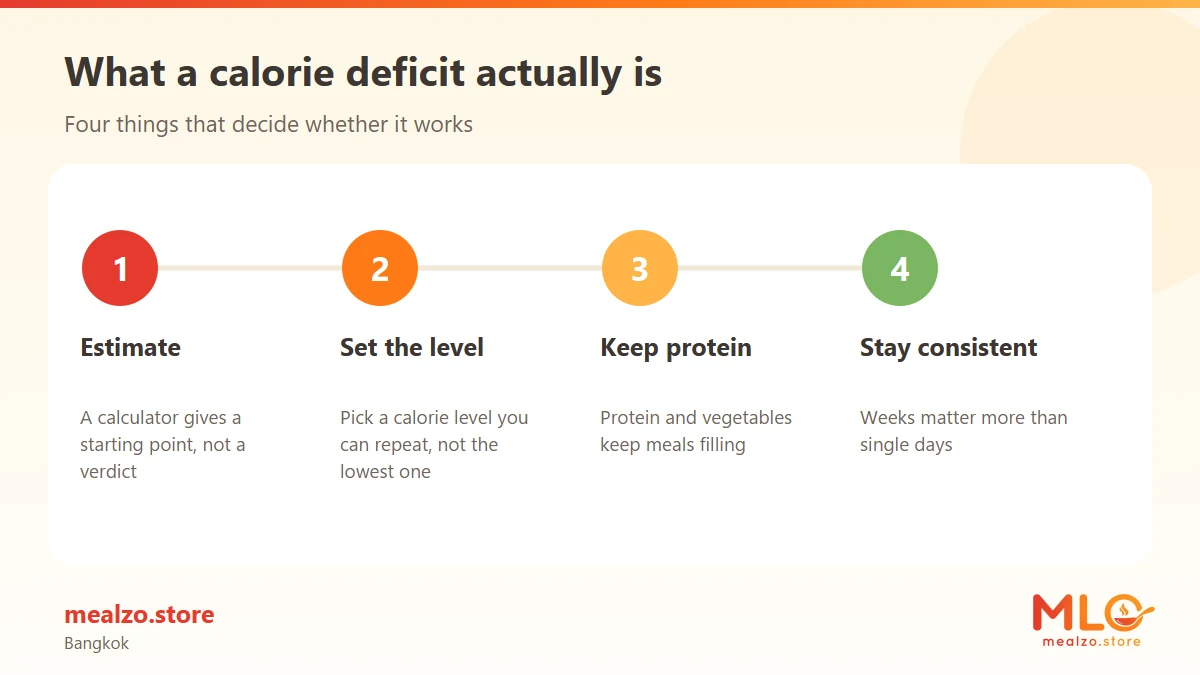 What a calorie deficit actually is

Four things that decide whether it works

1

Estimate

A calculator gives a starting point, not a verdict

2

Set the level

Pick a calorie level you can repeat, not the lowest one

3

Keep protein

Protein and vegetables keep meals filling

4

Stay consistent

Weeks matter more than single days

mealzo.store

Bangkok

MLO
mealzo.store